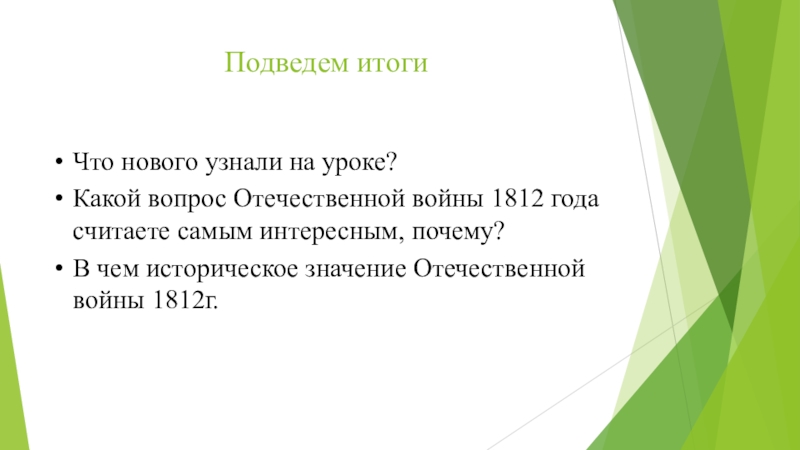 Подведем итоги

• Что нового узнали на уроке?
• Какой вопрос Отечественной войны 1812 года считаете самым интересным, почему?
• В чем историческое значение Отечественной войны 1812г.